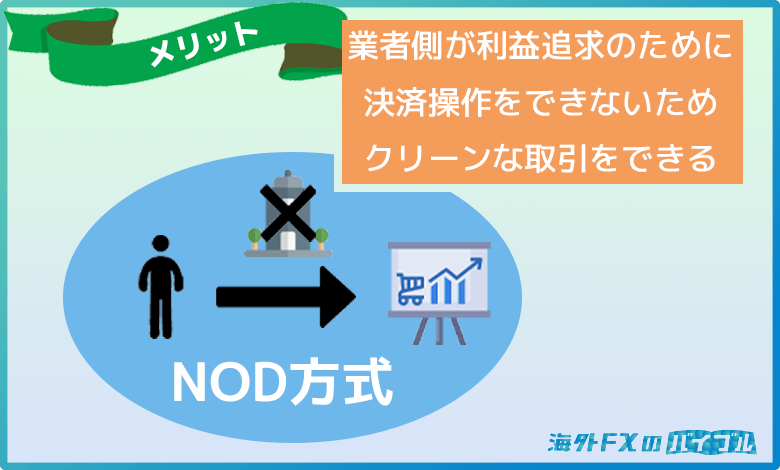 メリット

業者側が利益追求のために決済操作をできないためクリーンな取引をできる

NOD方式

海外FXのバイブル